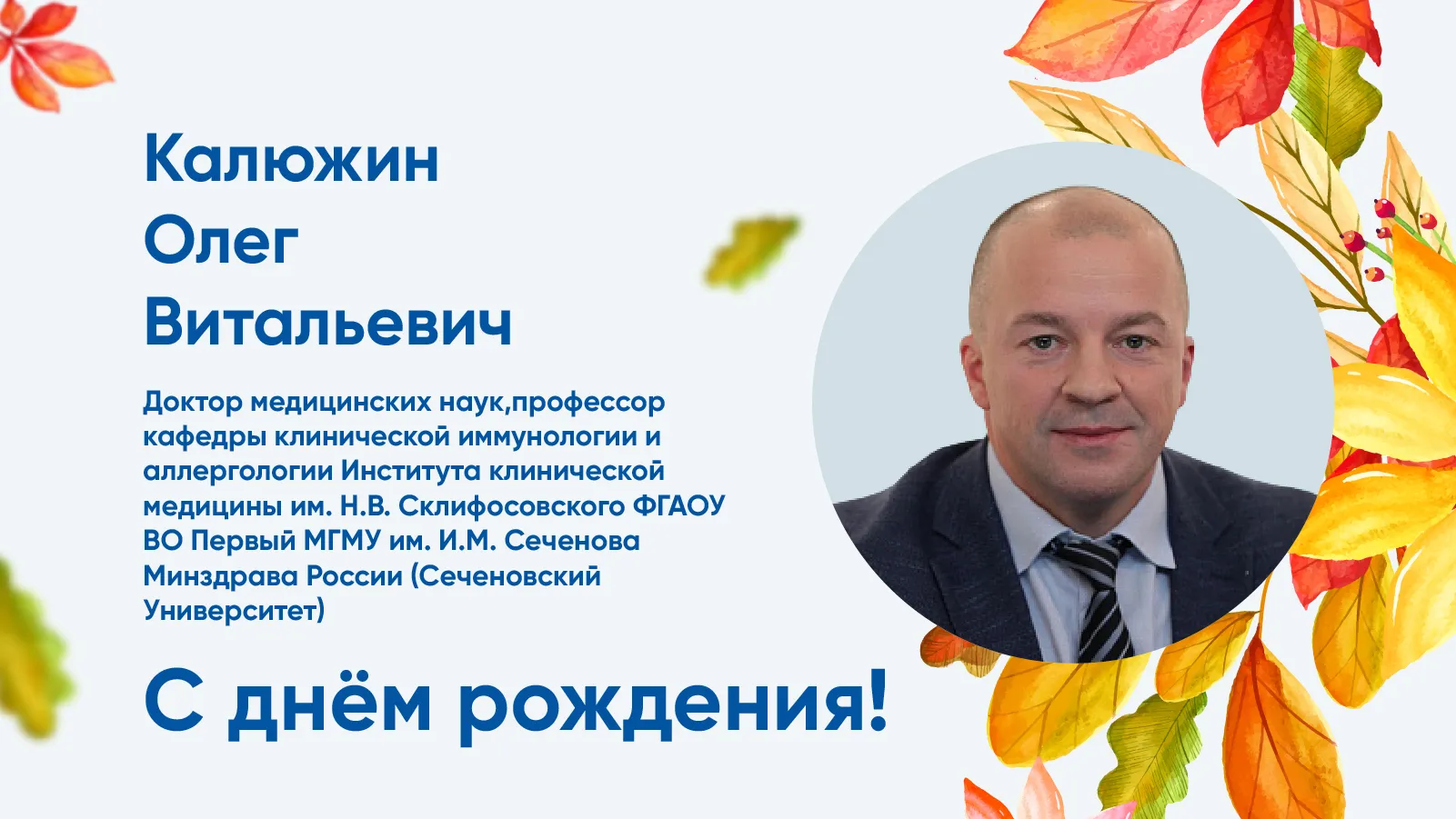 Калюжин
Олег
Витальевич

Доктор медицинских наук,профессор кафедры клинической иммунологии и аллергологии Института клинической медицины им. Н.В. Склифосовского ФГАОУ ВО Первый МГМУ им. И.М. Сеченова Минздрава России (Сеченовский Университет)

С днём рождения!